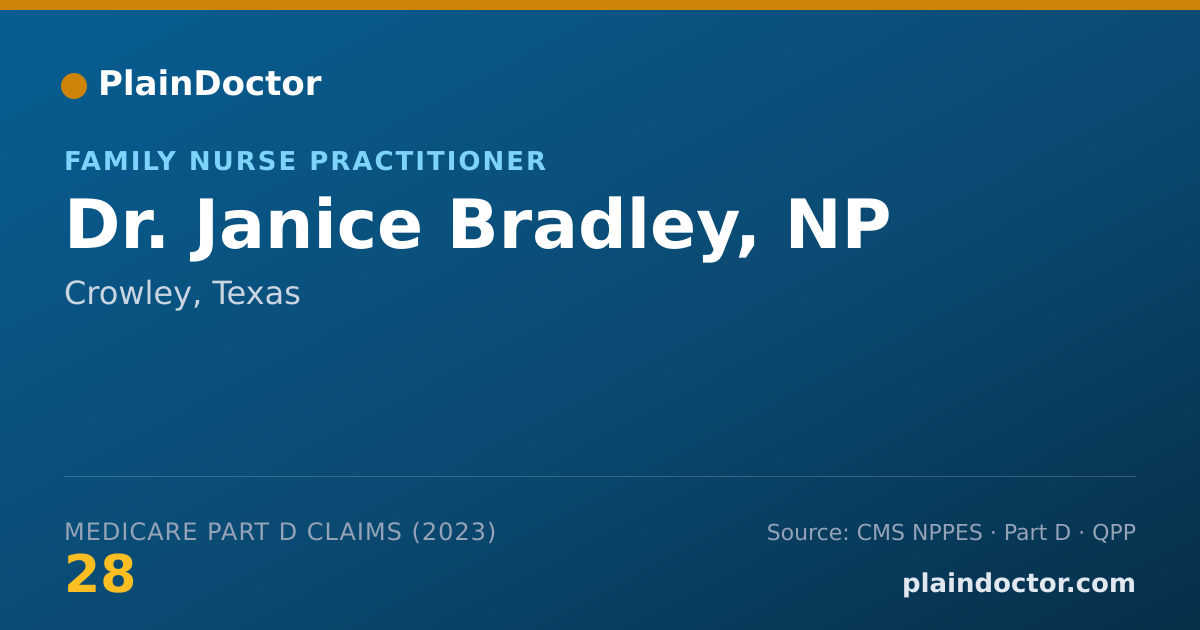 PlainDoctor

FAMILY NURSE PRACTITIONER

Dr. Janice Bradley, NP

Crowley, Texas

MEDICARE PART D CLAIMS (2023)

28

Source: CMS NPPES · Part D · QPP

plaindoctor.com